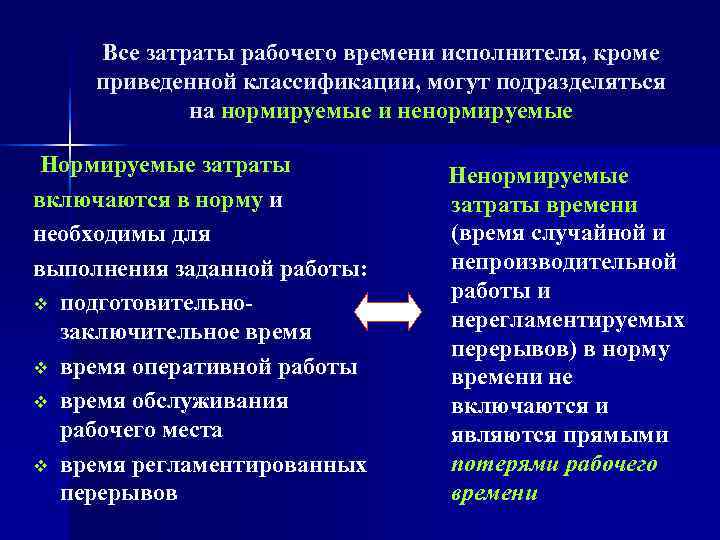 Все затраты рабочего времени исполнителя, кроме приведенной классификации, могут подразделяться на нормируемые и ненормируемые

Нормируемые затраты включаются в норму и необходимы для выполнения заданной работы:
❖ подготовительно-заключительное время
❖ время оперативной работы
❖ время обслуживания рабочего места
❖ время регламентированных перерывов

Ненормируемые затраты времени (время случайной и непроизводительной работы и нерегламентируемых перерывов) в норму времени не включаются и являются прямыми потерями рабочего времени